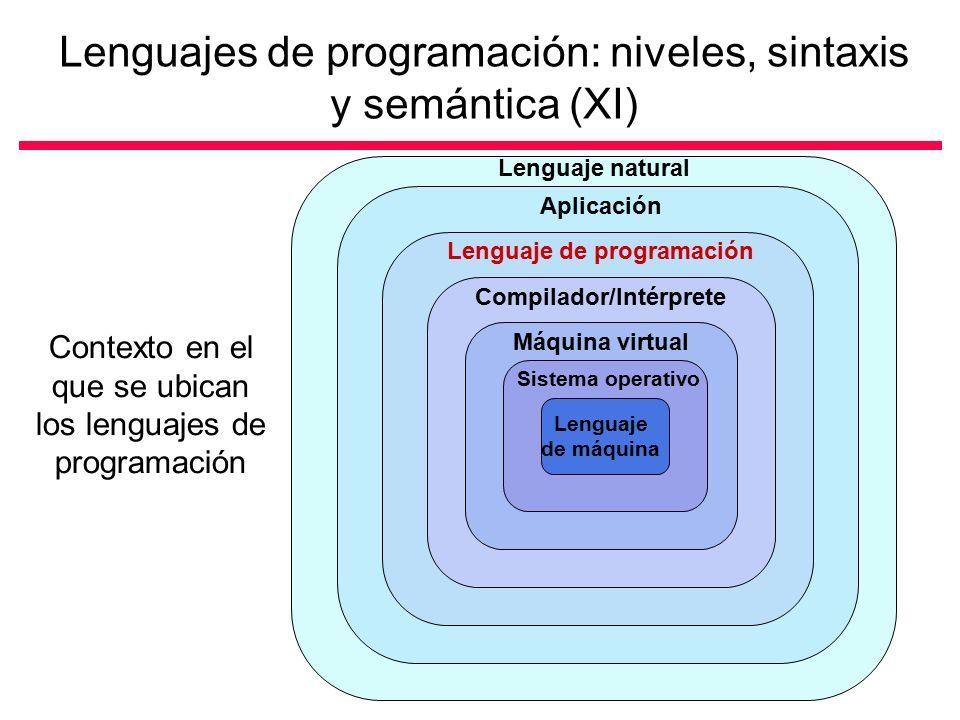 Lenguajes de programación: niveles, sintaxis y semántica (XI)

Contexto en el que se ubican los lenguajes de programación

Lenguaje natural
Aplicación
Lenguaje de programación
Compilador/Intérprete
Máquina virtual
Sistema operativo
Lenguaje de máquina